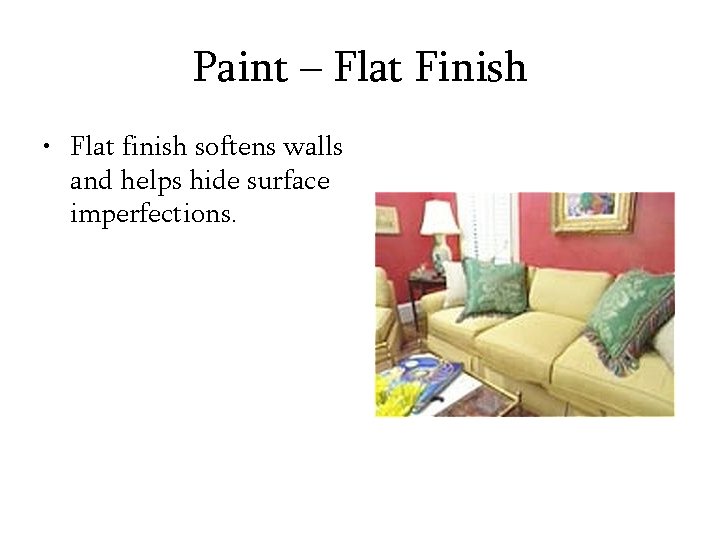 Paint – Flat Finish

• Flat finish softens walls and helps hide surface imperfections.